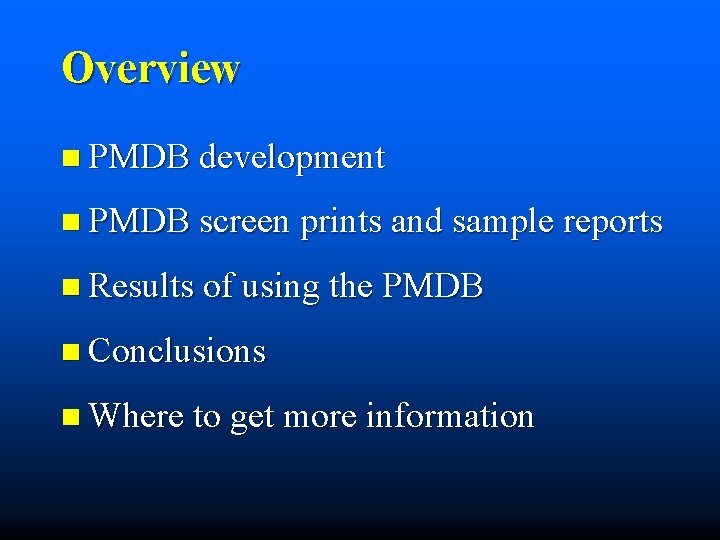 Overview

- PMDB development
- PMDB screen prints and sample reports
- Results of using the PMDB
- Conclusions
- Where to get more information